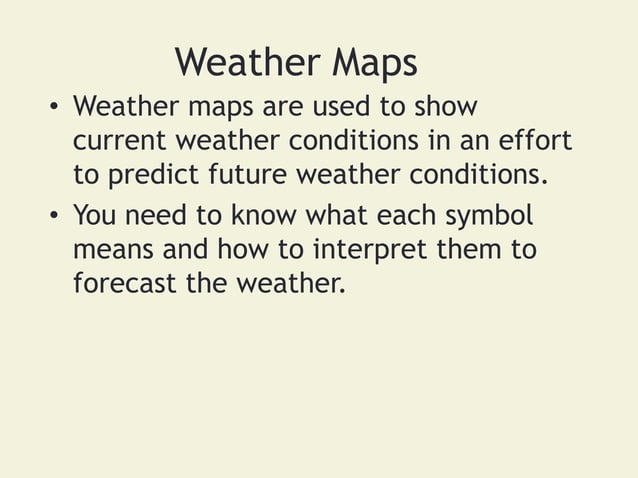 Weather Maps

• Weather maps are used to show current weather conditions in an effort to predict future weather conditions.

• You need to know what each symbol means and how to interpret them to forecast the weather.